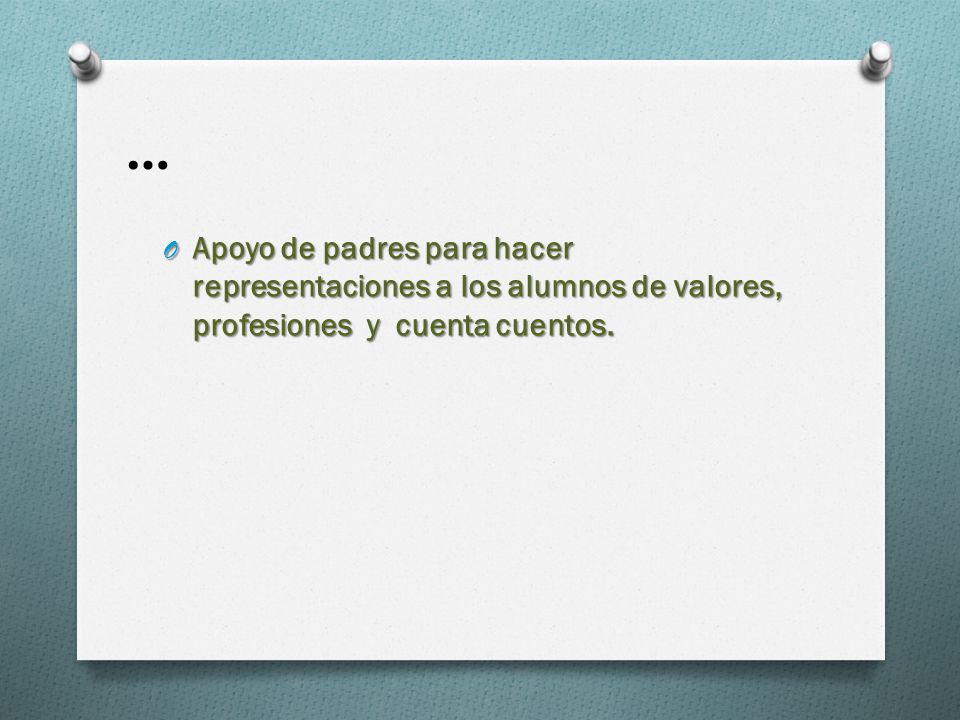 …

Apoyo de padres para hacer representaciones a los alumnos de valores, profesiones y cuenta cuentos.